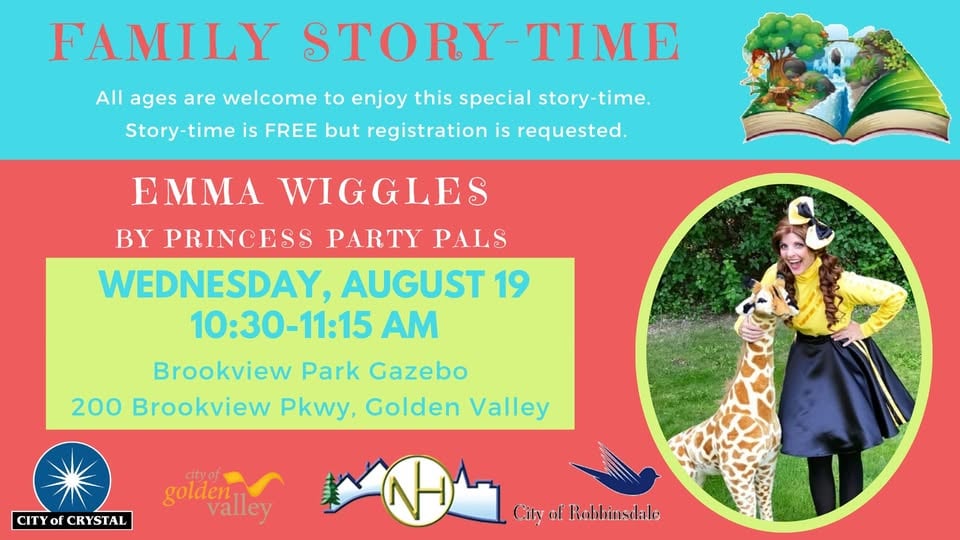 FAMILY STORY-TIME

All ages are welcome to enjoy this special story-time.
Story-time is FREE but registration is requested.

EMMA WIGGLES
BY PRINCESS PARTY PALS

WEDNESDAY, AUGUST 19
10:30-11:15 AM

Brookview Park Gazebo
200 Brookview Pkwy, Golden Valley

CITY of CRYSTAL

city of golden valley

NH

City of Robbinsdale